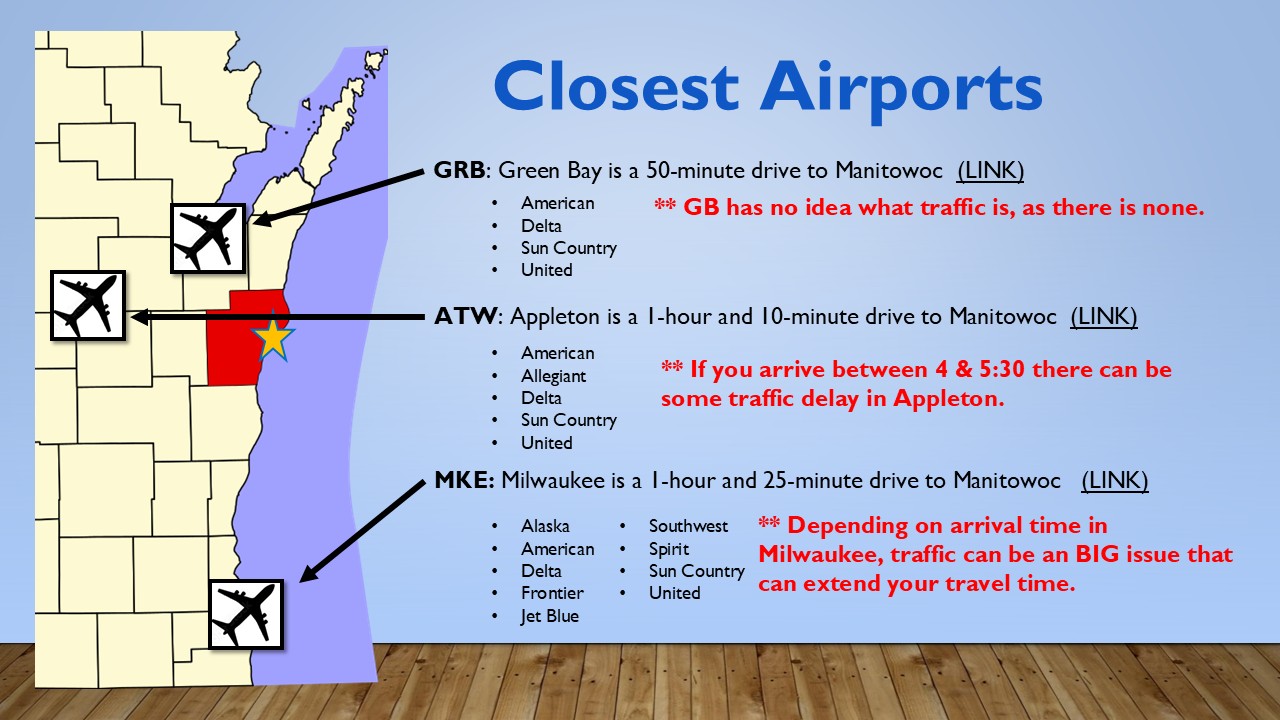 Closest Airports

GRB: Green Bay is a 50-minute drive to Manitowoc (LINK)

- American
- Delta
- Sun Country
- United

** GB has no idea what traffic is, as there is none.

ATW: Appleton is a 1-hour and 10-minute drive to Manitowoc (LINK)

- American
- Allegiant
- Delta
- Sun Country
- United

** If you arrive between 4 & 5:30 there can be some traffic delay in Appleton.

MKE: Milwaukee is a 1-hour and 25-minute drive to Manitowoc (LINK)

- Alaska
- American
- Delta
- Frontier
- Jet Blue

- Southwest
- Spirit
- Sun Country
- United

** Depending on arrival time in Milwaukee, traffic can be an BIG issue that can extend your travel time.